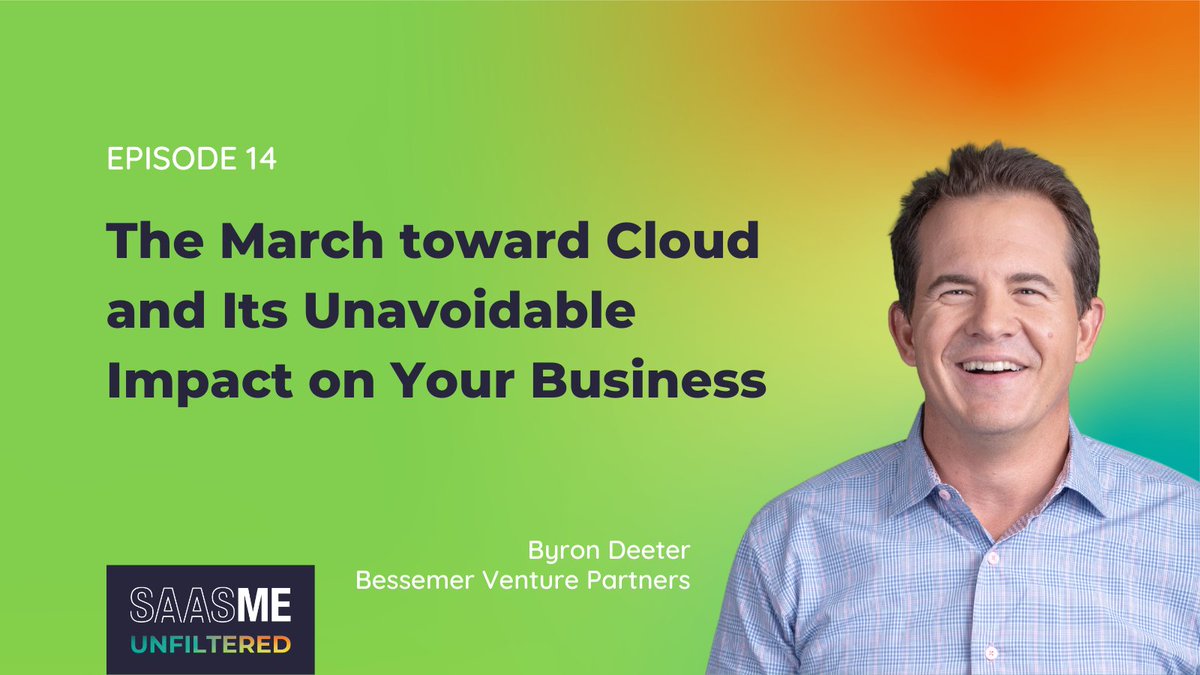 EPISODE 14

The March toward Cloud and Its Unavoidable Impact on Your Business

Byron Deeter
Bessemer Venture Partners

SAASME
UNFILTERED